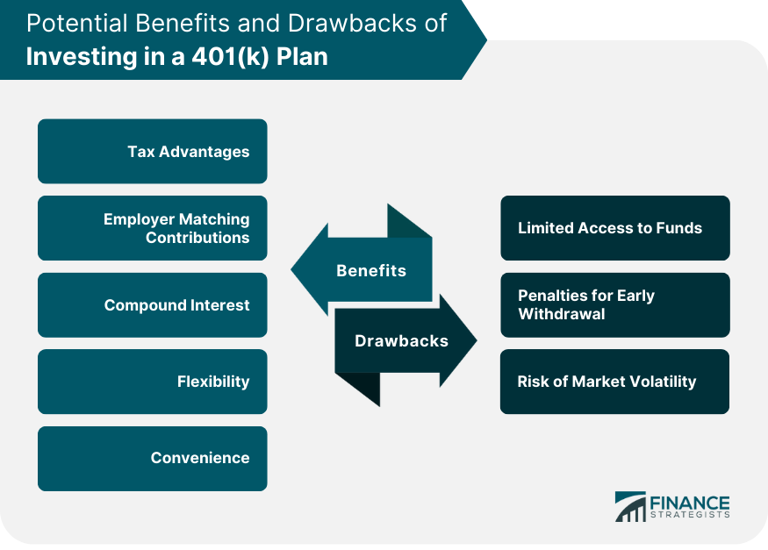 Potential Benefits and Drawbacks of
Investing in a 401(k) Plan

Tax Advantages

Employer Matching Contributions

Compound Interest

Flexibility

Convenience

Benefits

Drawbacks

Limited Access to Funds

Penalties for Early Withdrawal

Risk of Market Volatility

FINANCE STRATEGISTS